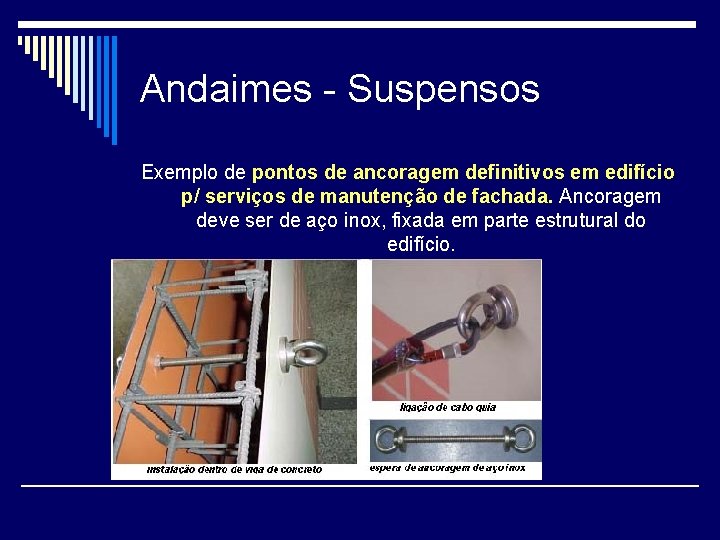 Andaimes - Suspensos

Exemplo de pontos de ancoragem definitivos em edifício p/ serviços de manutenção de fachada. Ancoragem deve ser de aço inox, fixada em parte estrutural do edifício.

instalação dentro de viga de concreto

ligação de cabo guia

espera de ancoragem de aço inox